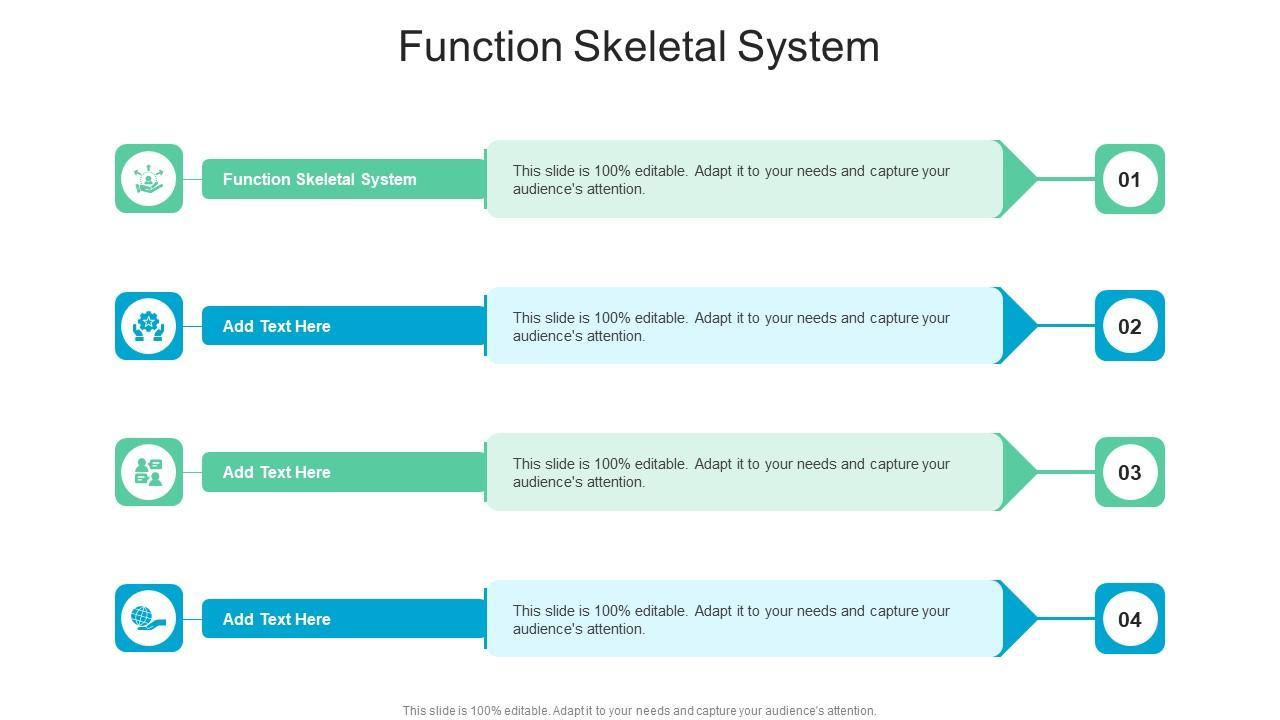 Function Skeletal System

Function Skeletal System

This slide is 100% editable. Adapt it to your needs and capture your audience's attention.

01

Add Text Here

This slide is 100% editable. Adapt it to your needs and capture your audience's attention.

02

Add Text Here

This slide is 100% editable. Adapt it to your needs and capture your audience's attention.

03

Add Text Here

This slide is 100% editable. Adapt it to your needs and capture your audience's attention.

04

This slide is 100% editable. Adapt it to your needs and capture your audience's attention.